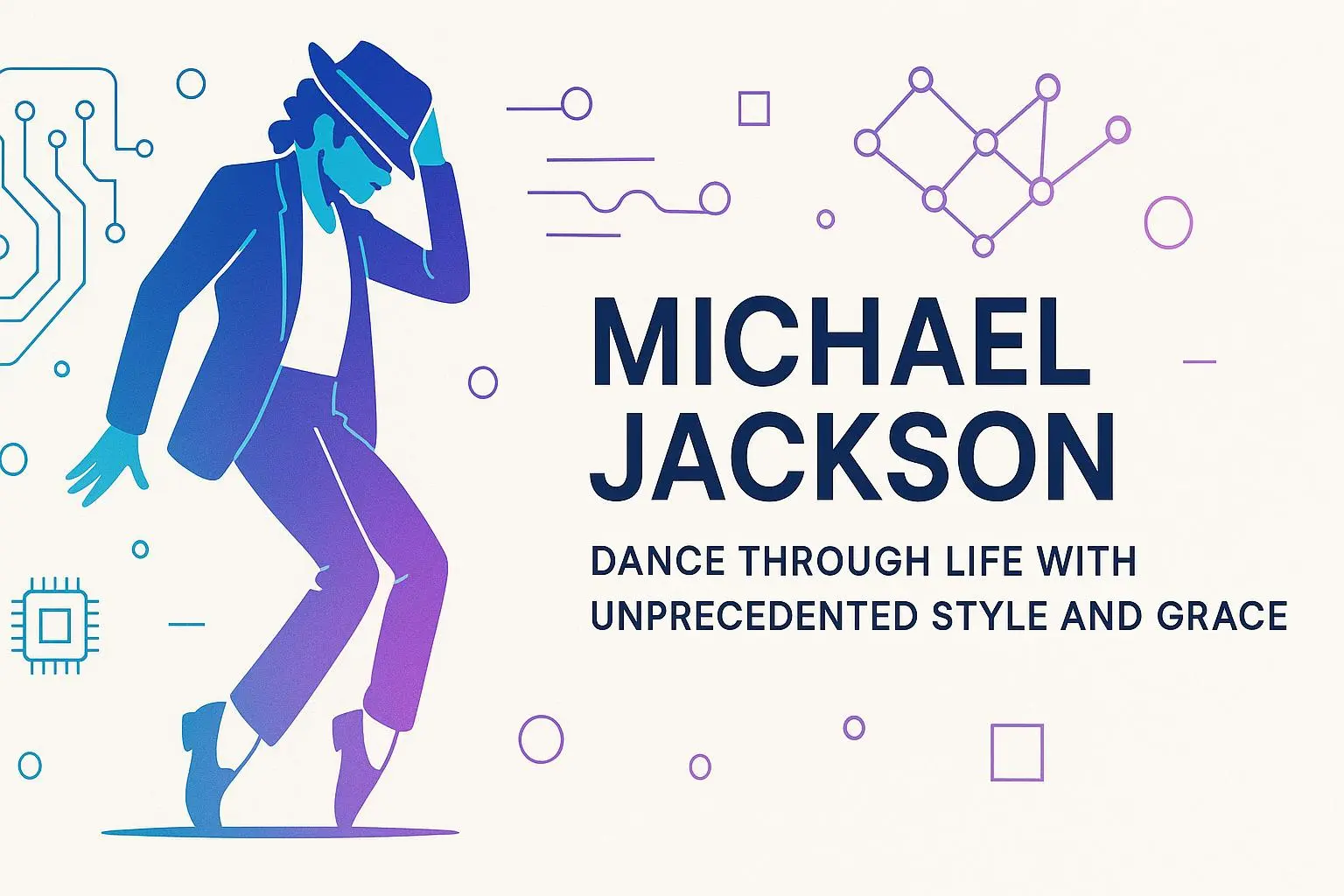 MICHAEL JACKSON

DANCE THROUGH LIFE WITH UNPRECEDENTED STYLE AND GRACE